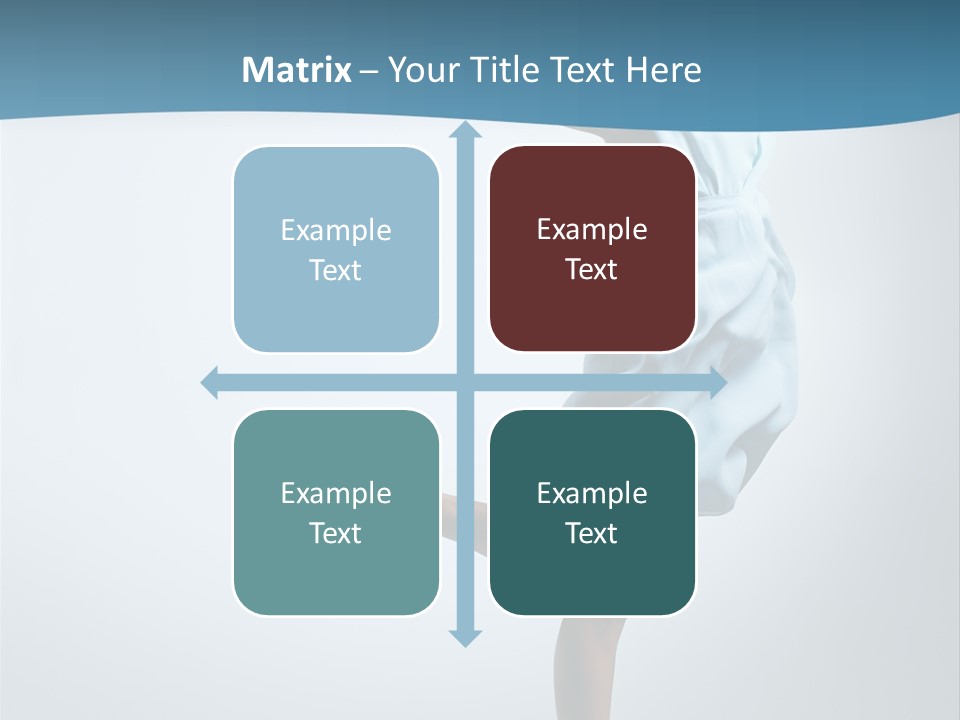 Matrix – Your Title Text Here

Example Text

Example Text

Example Text

Example Text